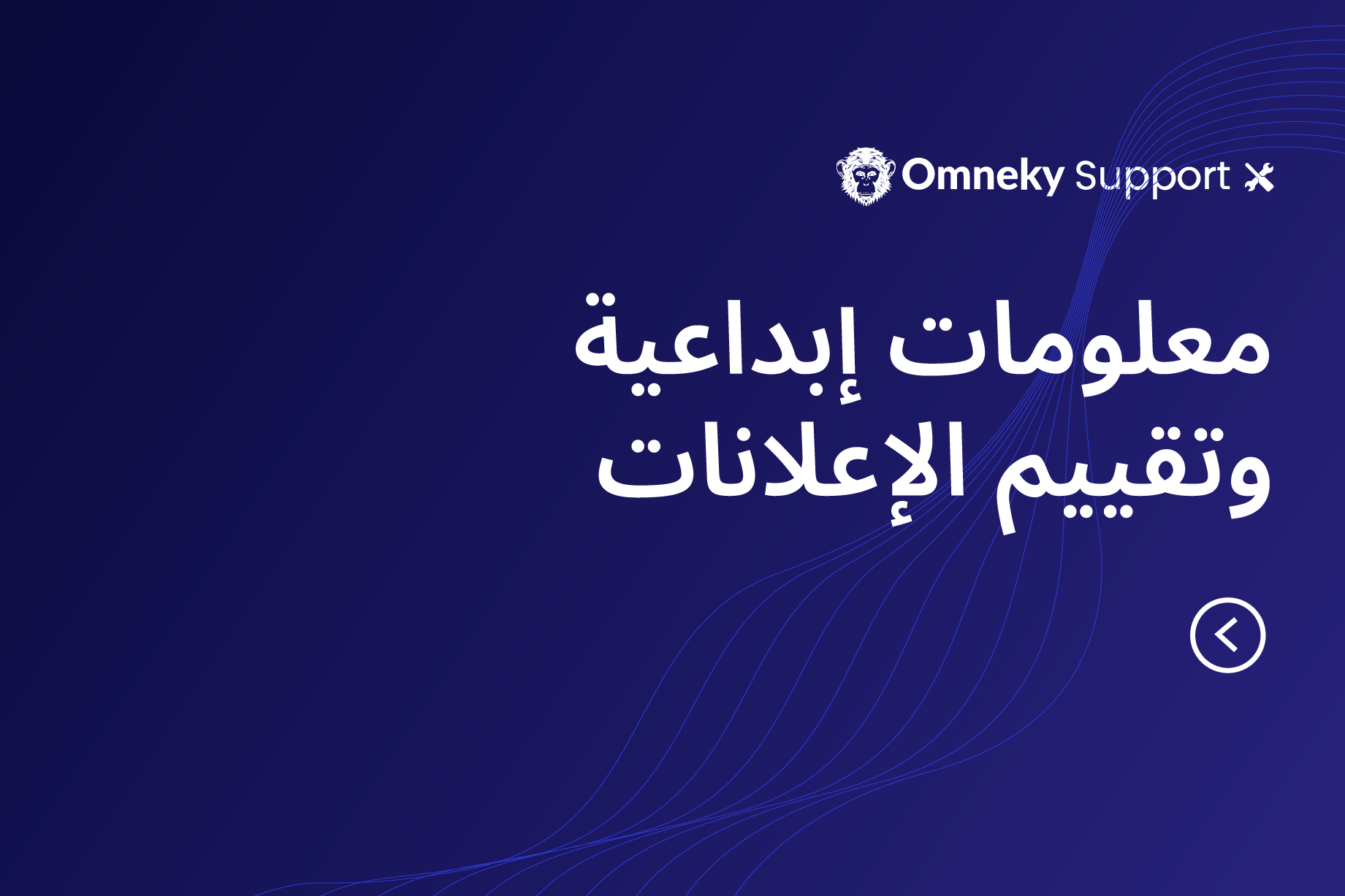 Omneky Support

معلومات إبداعية وتقييم الإعلانات